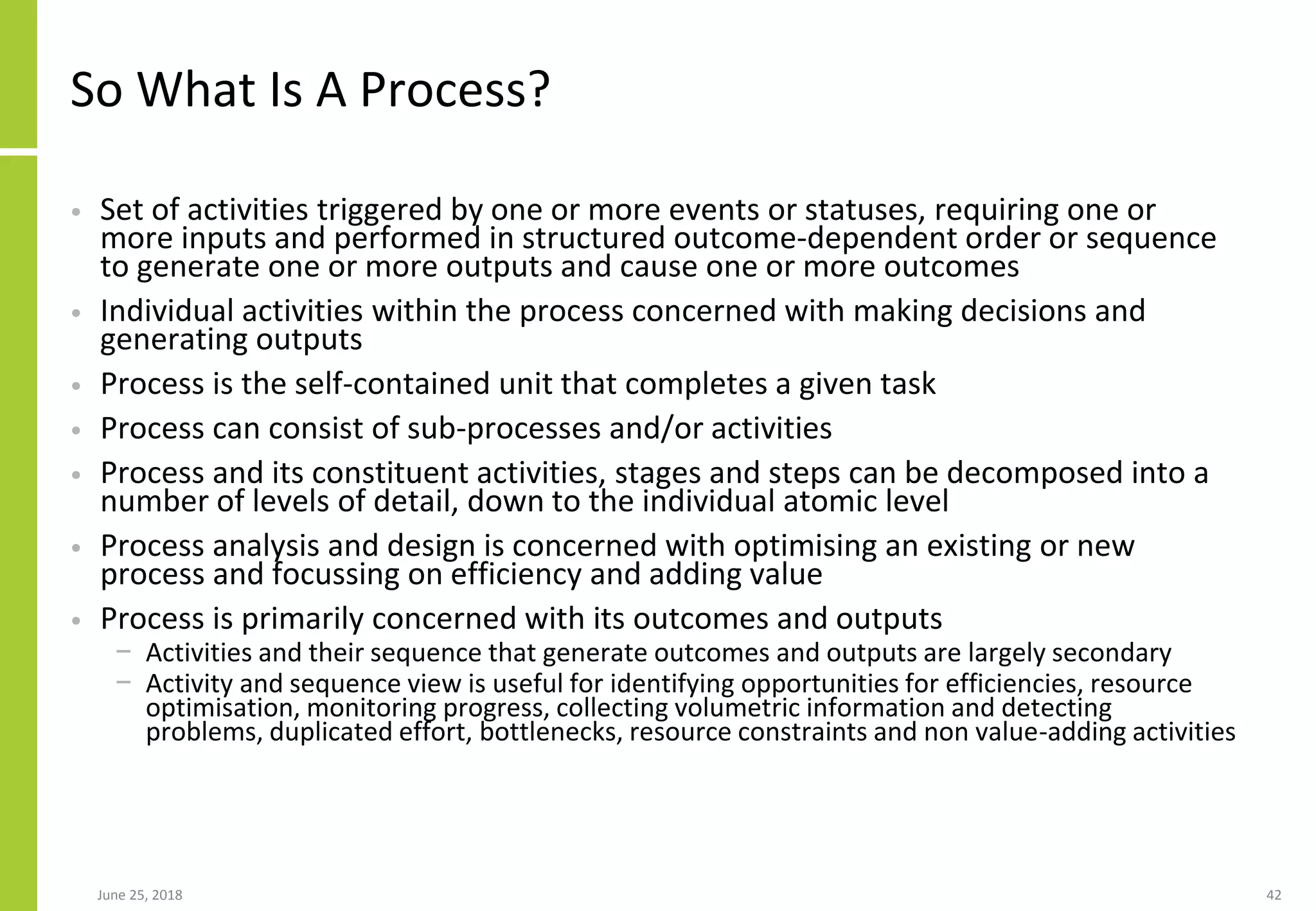 So What Is A Process?

• Set of activities triggered by one or more events or statuses, requiring one or more inputs and performed in structured outcome-dependent order or sequence to generate one or more outputs and cause one or more outcomes
• Individual activities within the process concerned with making decisions and generating outputs
• Process is the self-contained unit that completes a given task
• Process can consist of sub-processes and/or activities
• Process and its constituent activities, stages and steps can be decomposed into a number of levels of detail, down to the individual atomic level
• Process analysis and design is concerned with optimising an existing or new process and focussing on efficiency and adding value
• Process is primarily concerned with its outcomes and outputs
– Activities and their sequence that generate outcomes and outputs are largely secondary
– Activity and sequence view is useful for identifying opportunities for efficiencies, resource optimisation, monitoring progress, collecting volumetric information and detecting problems, duplicated effort, bottlenecks, resource constraints and non value-adding activities

June 25, 2018

42